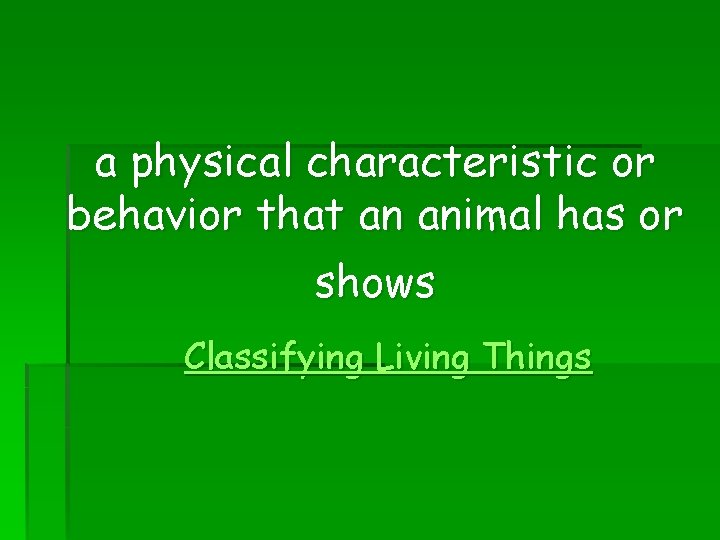 a physical characteristic or behavior that an animal has or shows

Classifying Living Things